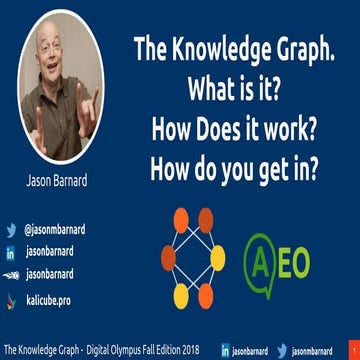 The Knowledge Graph.
What is it?
How Does it work?
How do you get in?

Jason Barnard

@jasonmbarnard
jasonbarnard
jasonbarnard
kalicube.pro

AEO

The Knowledge Graph - Digital Olympus Fall Edition 2018
jasonbarnard
jasonmbarnard
1